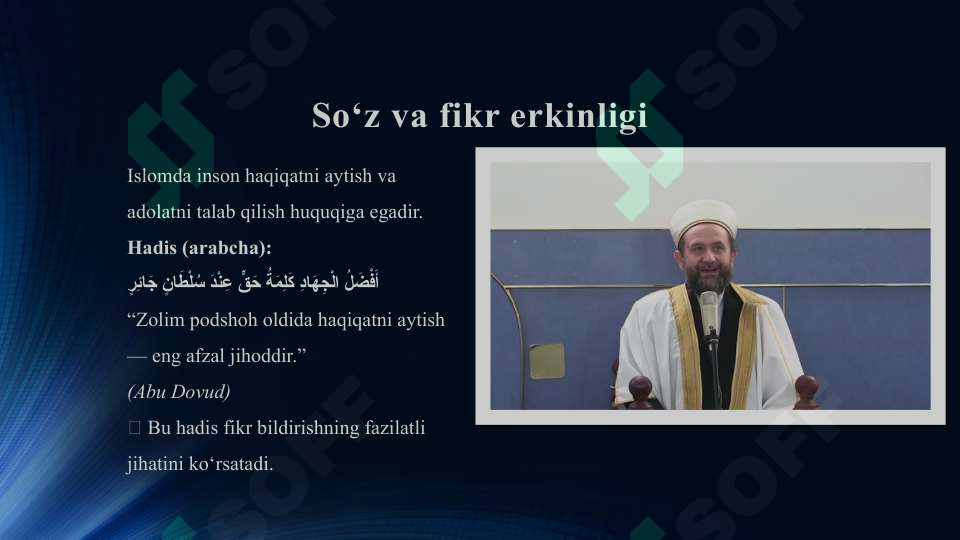 So‘z va fikr erkinligi

Islomda inson haqiqatni aytish va adolatni talab qilish huquqiga egadir.

**Hadis (arabcha):**

أَفْضَلُ الْجِهَادِ كَلِمَةُ حَقٍّ عِنْدَ سُلْطَانٍ جَائِرٍ

“Zolim podshoh oldida haqiqatni aytish — eng afzal jihoddir.”

*(Abu Dovud)*

 Bu hadis fikr bildirishning fazilatli jihatini ko‘rsatadi.

SOFF